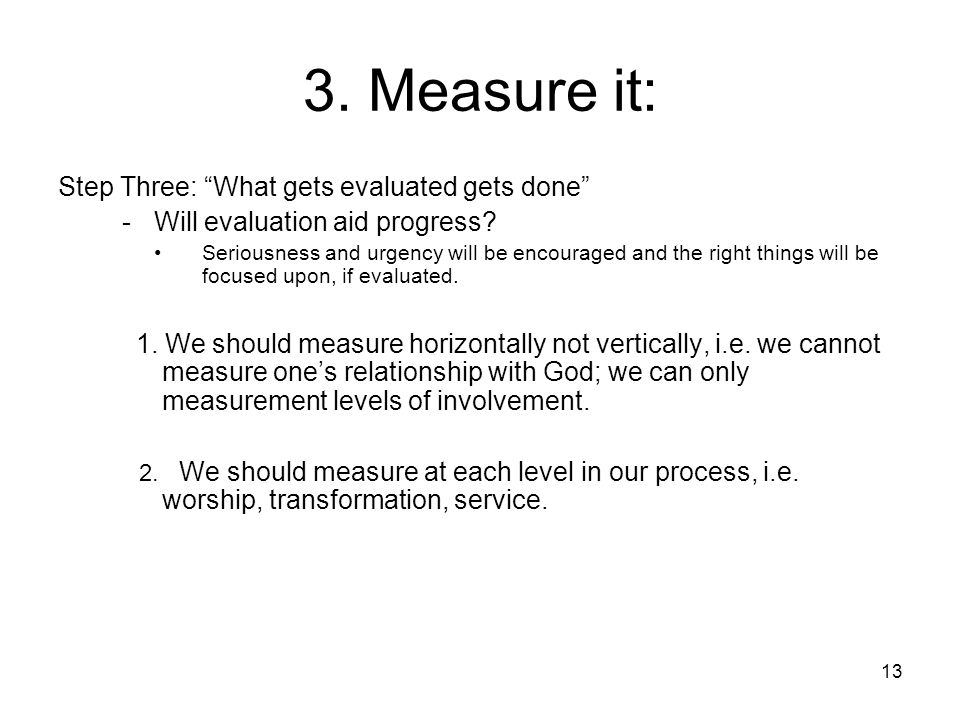 3. Measure it:

Step Three: “What gets evaluated gets done”

- Will evaluation aid progress?

• Seriousness and urgency will be encouraged and the right things will be focused upon, if evaluated.

1. We should measure horizontally not vertically, i.e. we cannot measure one’s relationship with God; we can only measurement levels of involvement.

2. We should measure at each level in our process, i.e. worship, transformation, service.

13